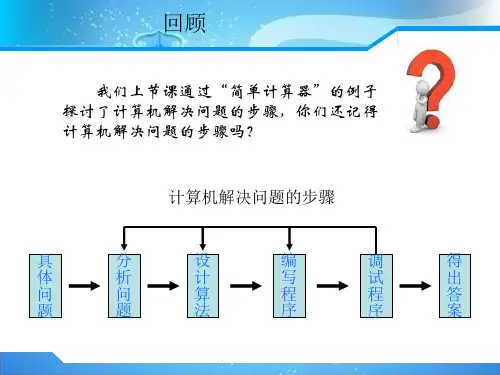 回顾

我们上节课通过“简单计算器”的例子探讨了计算机解决问题的步骤，你们还记得计算机解决问题的步骤吗？

计算机解决问题的步骤

具体问题

分析问题

设计算法

编写程序

调试程序

得出答案